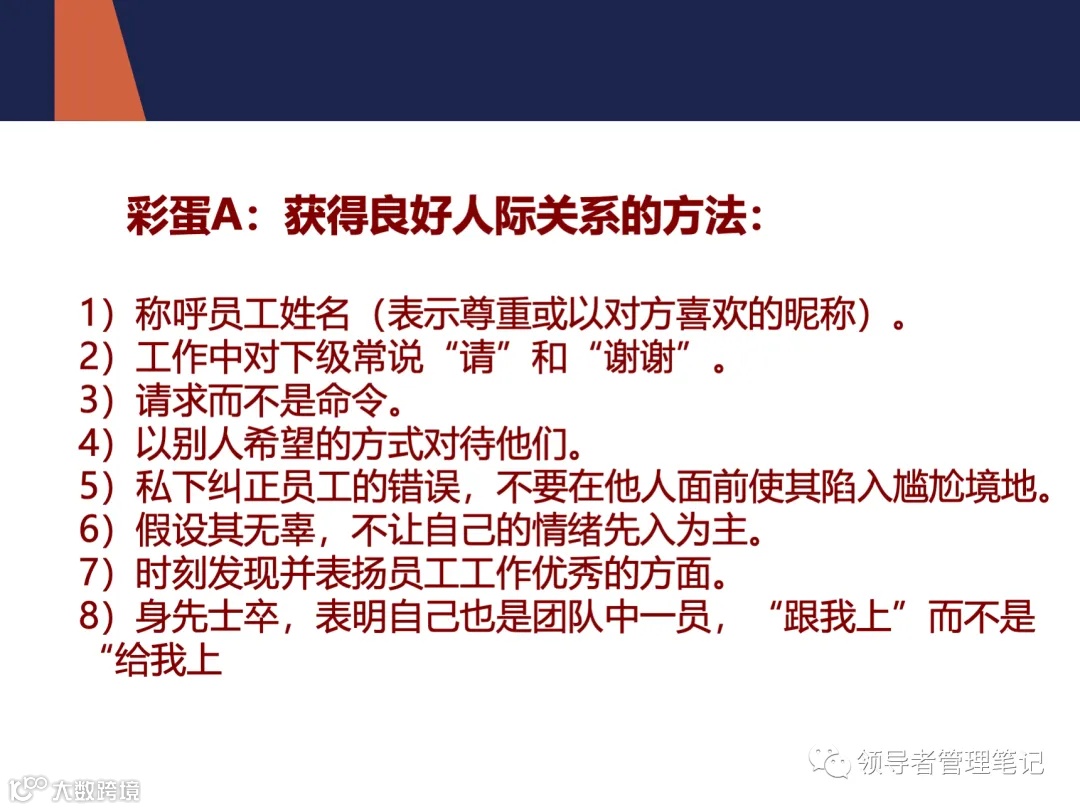 彩蛋A：获得良好人际关系的方法：

1）称呼员工姓名（表示尊重或以对方喜欢的昵称）。
2）工作中对下级常说“请”和“谢谢”。
3）请求而不是命令。
4）以别人希望的方式对待他们。
5）私下纠正员工的错误，不要在他人面前使其陷入尴尬境地。
6）假设其无辜，不让自己的情绪先入为主。
7）时刻发现并表扬员工工作优秀的方面。
8）身先士卒，表明自己也是团队中一员，“跟我上”而不是“给我上

领导者管理笔记

大数跨境